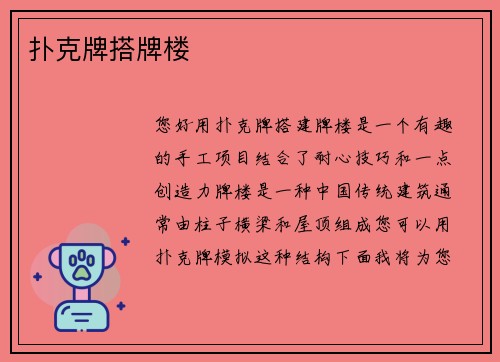 扑克牌搭牌楼

您好用扑克牌搭建牌楼是一个有趣的手工项目结合了耐心技巧和一点创造力牌楼是一种中国传统建筑通常由柱子横梁和屋顶组成您可以用扑克牌模拟这种结构下面我将为您